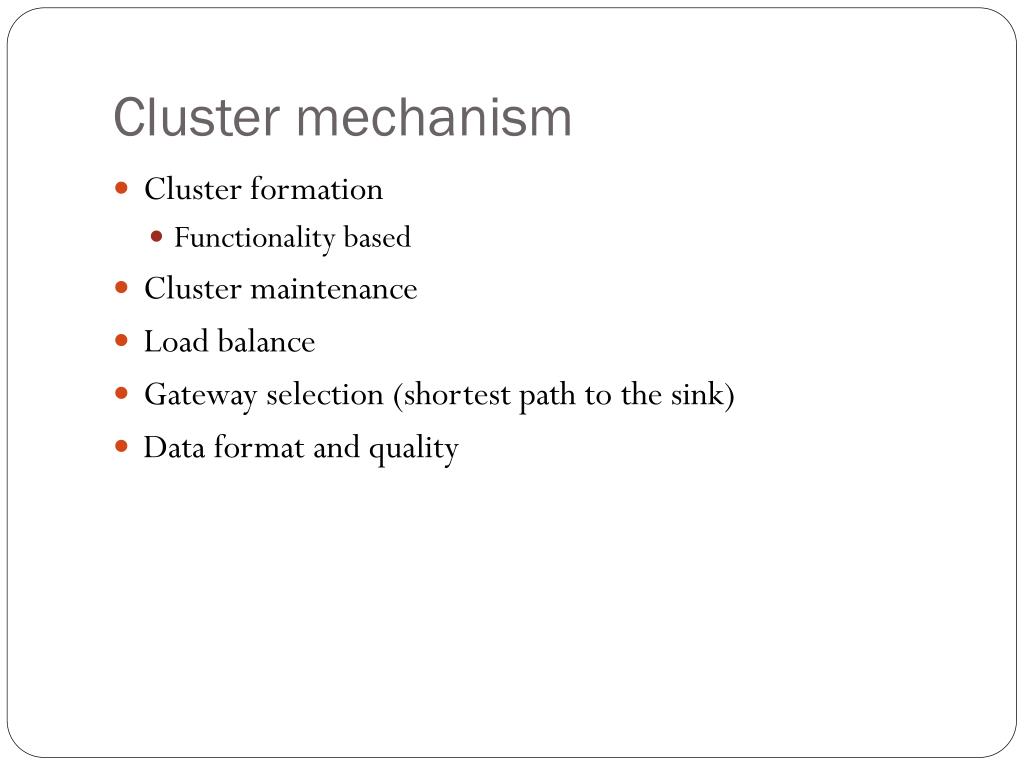 Cluster mechanism

- Cluster formation
  - Functionality based
- Cluster maintenance
- Load balance
- Gateway selection (shortest path to the sink)
- Data format and quality